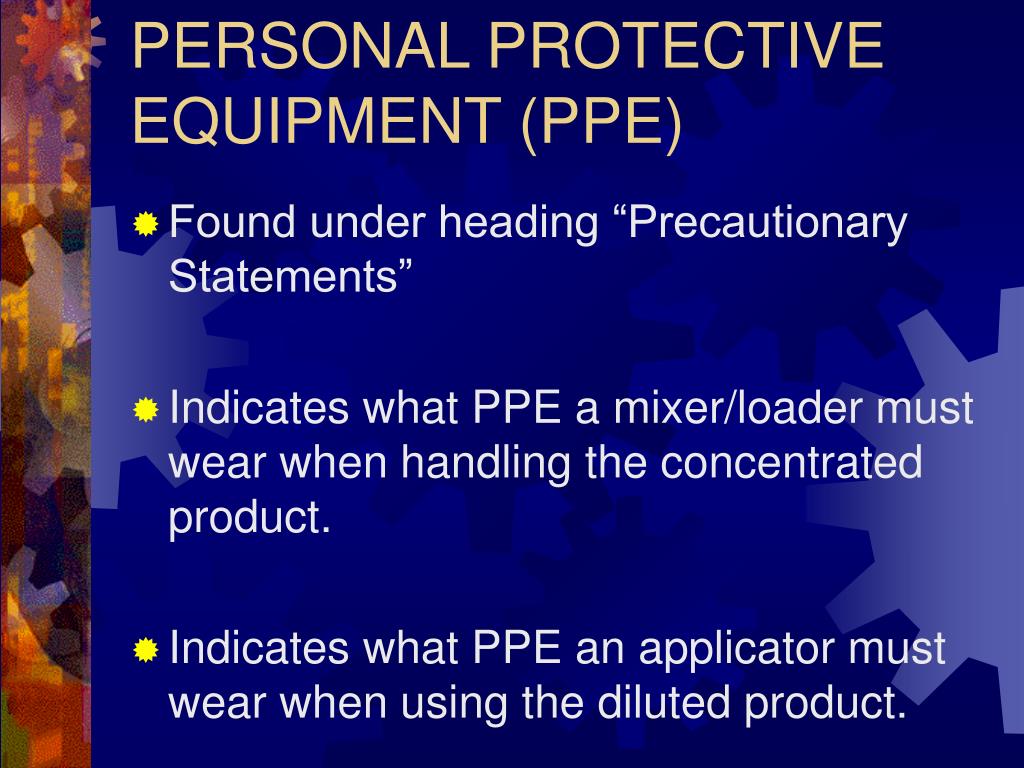 PERSONAL PROTECTIVE EQUIPMENT (PPE)

Found under heading “Precautionary Statements”

Indicates what PPE a mixer/loader must wear when handling the concentrated product.

Indicates what PPE an applicator must wear when using the diluted product.